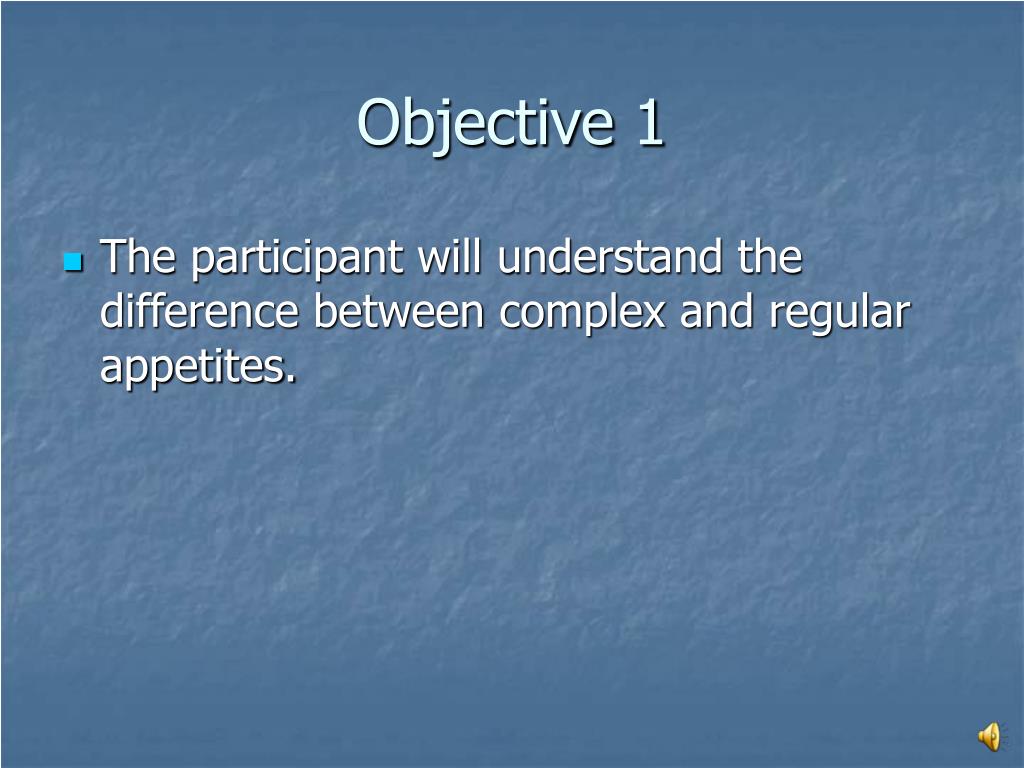 Objective 1

The participant will understand the difference between complex and regular appetites.